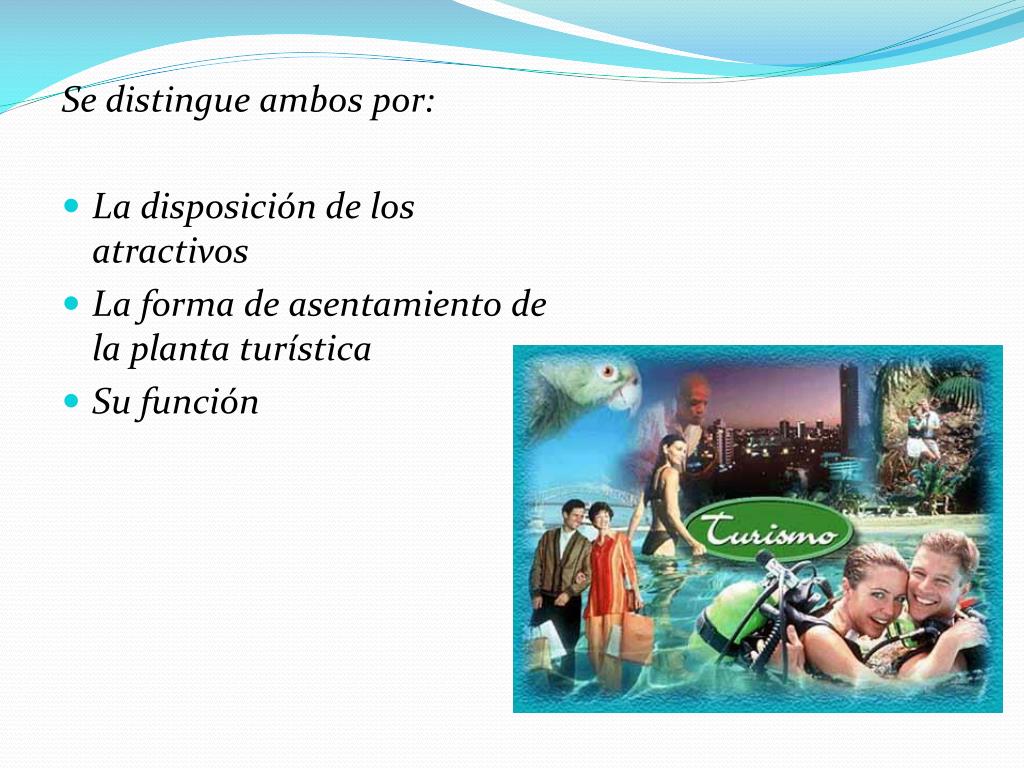 Se distingue ambos por:

- La disposición de los atractivos
- La forma de asentamiento de la planta turística
- Su función

Turismo